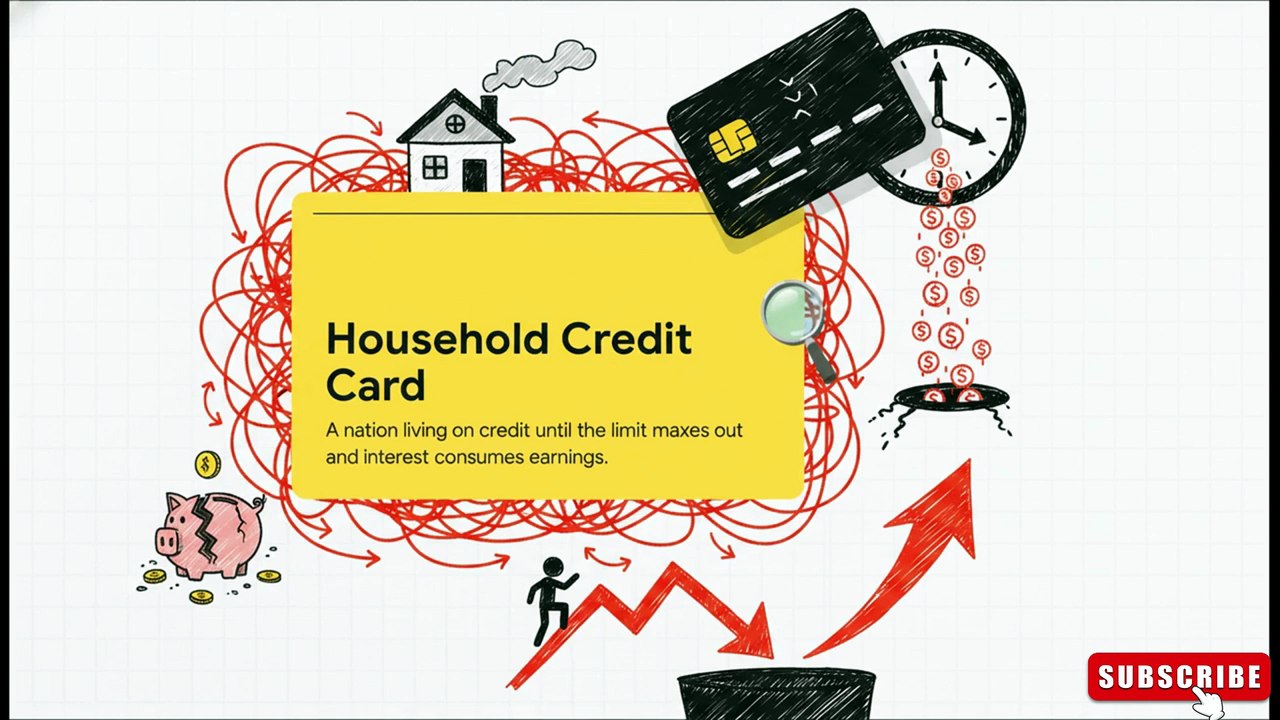 Household Credit Card

A nation living on credit until the limit maxes out and interest consumes earnings.

SUBSCRIBE